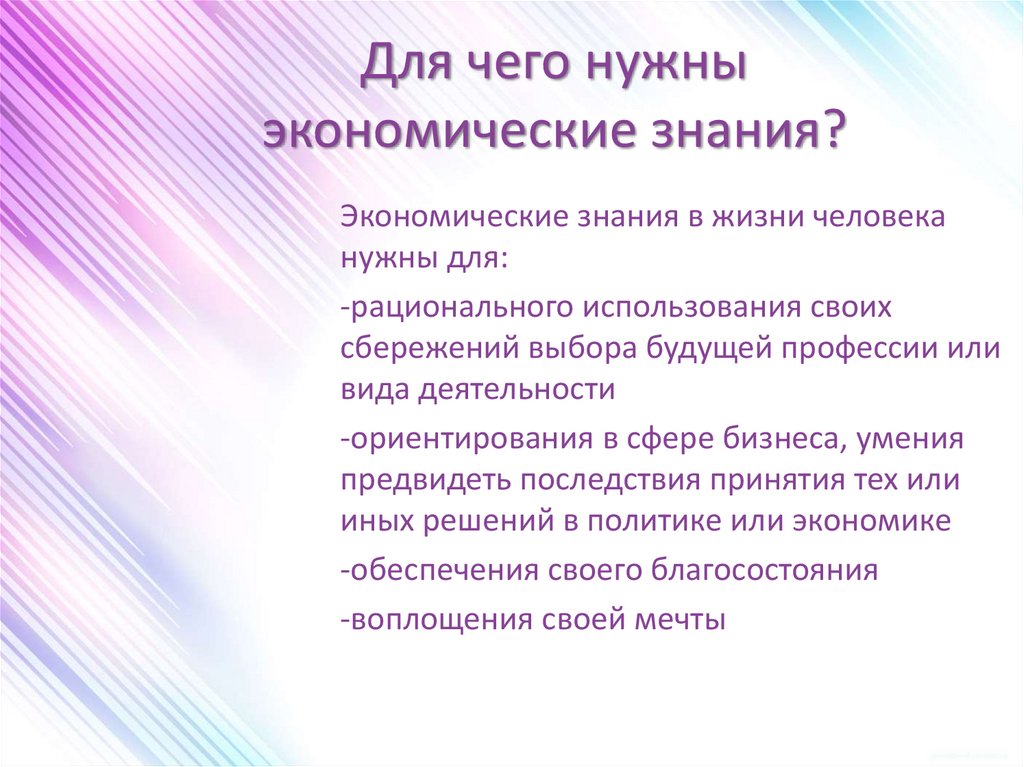 Для чего нужны экономические знания?

Экономические знания в жизни человека нужны для:

-рационального использования своих сбережений выбора будущей профессии или вида деятельности

-ориентирования в сфере бизнеса, умения предвидеть последствия принятия тех или иных решений в политике или экономике

-обеспечения своего благосостояния

-воплощения своей мечты